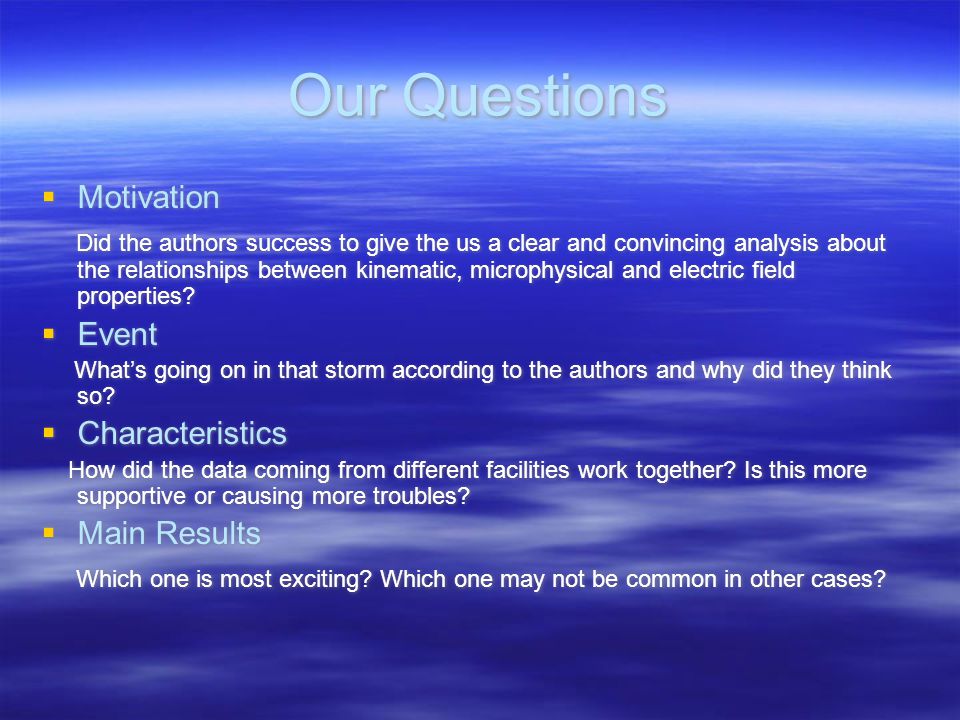 Our Questions

▪ Motivation

Did the authors success to give the us a clear and convincing analysis about the relationships between kinematic, microphysical and electric field properties?

▪ Event

What's going on in that storm according to the authors and why did they think so?

▪ Characteristics

How did the data coming from different facilities work together? Is this more supportive or causing more troubles?

▪ Main Results

Which one is most exciting? Which one may not be common in other cases?